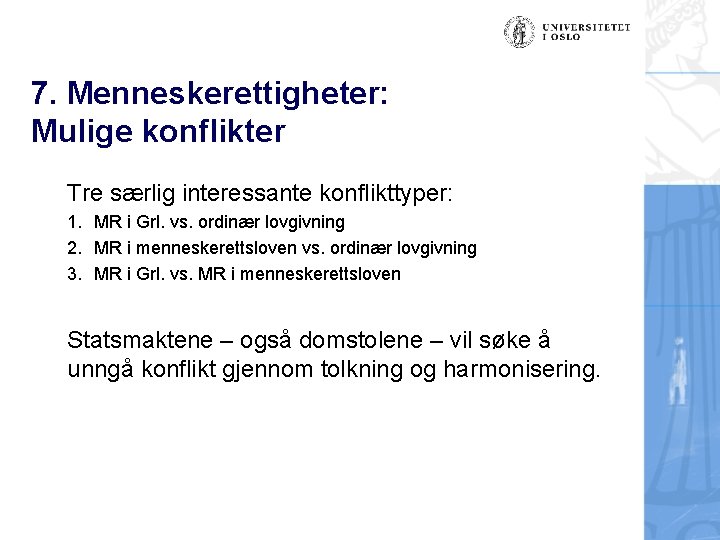 UNIVERSITETET I OSLO

7. Menneskerettigheter: Mulige konflikter

Tre særlig interessante konflikttyper:

1. MR i Grl. vs. ordinær lovgivning
2. MR i menneskerettsloven vs. ordinær lovgivning
3. MR i Grl. vs. MR i menneskerettsloven

Statsmaktene – også domstolene – vil søke å unngå konflikt gjennom tolkning og harmonisering.